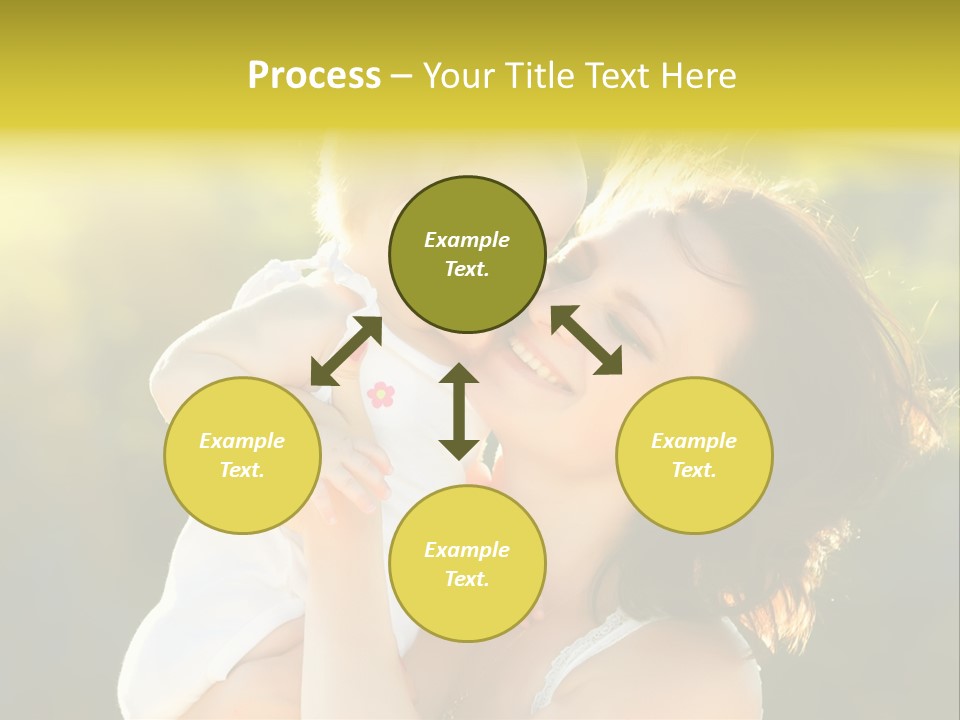 Process – Your Title Text Here

Example Text.

Example Text.

Example Text.

Example Text.